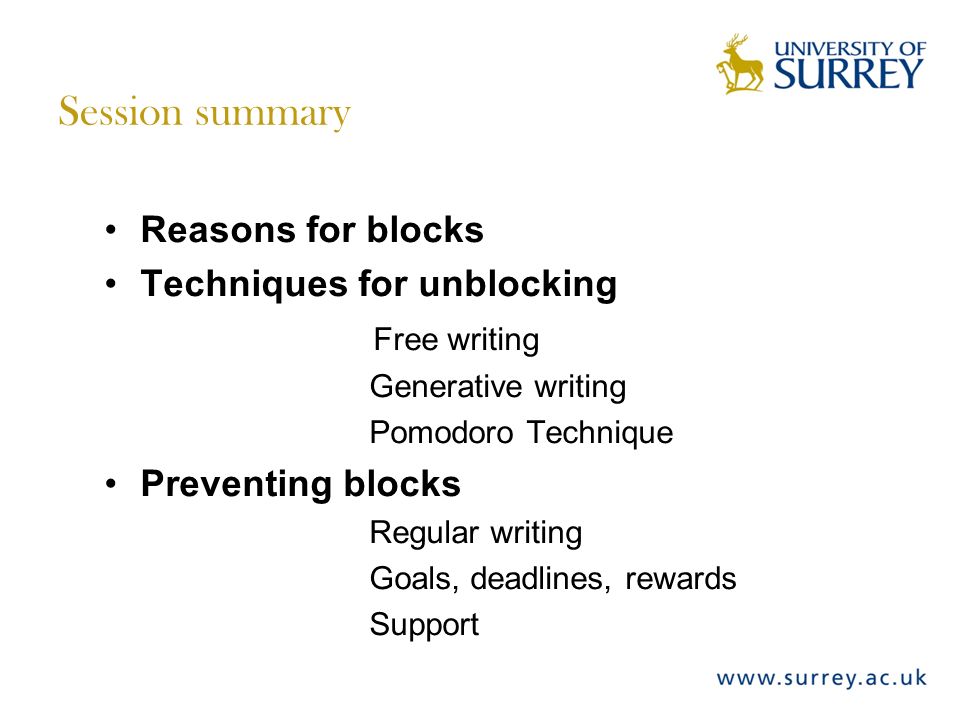 UNIVERSITY OF
SURREY

Session summary

• Reasons for blocks
• Techniques for unblocking

Free writing
Generative writing
Pomodoro Technique

• Preventing blocks

Regular writing
Goals, deadlines, rewards
Support

www.surrey.ac.uk